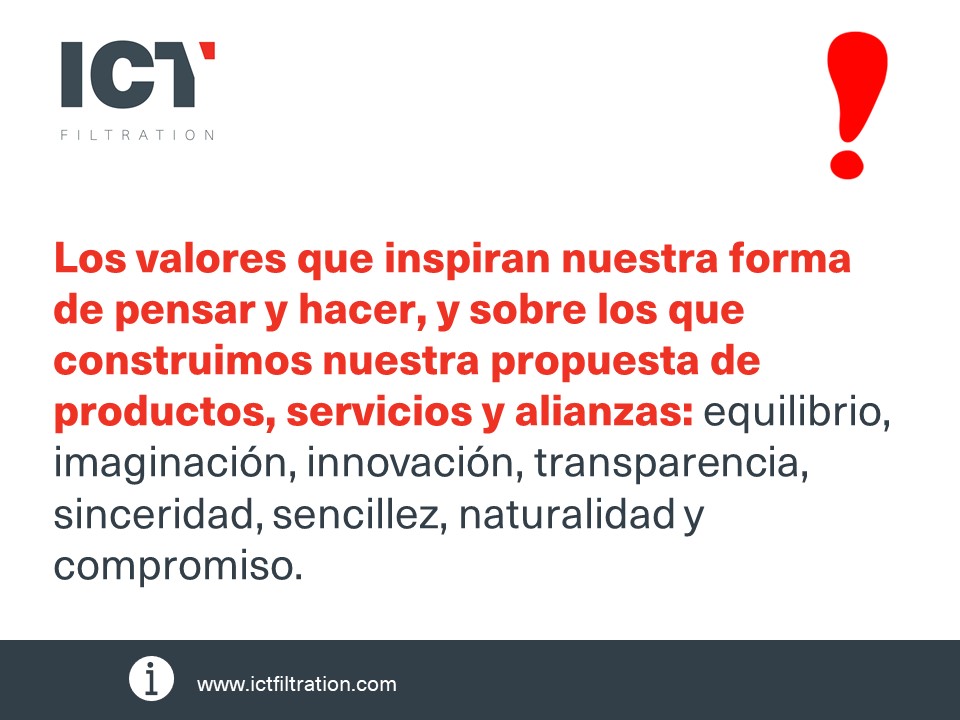 ICT
FILTRATION

!

Los valores que inspiran nuestra forma de pensar y hacer, y sobre los que construimos nuestra propuesta de productos, servicios y alianzas: equilibrio, imaginación, innovación, transparencia, sinceridad, sencillez, naturalidad y compromiso.

i www.ictfiltration.com